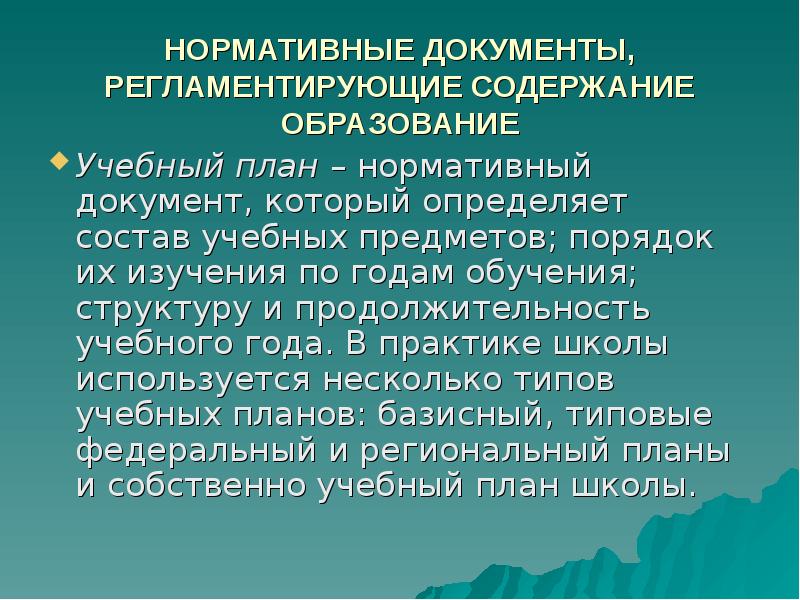 НОРМАТИВНЫЕ ДОКУМЕНТЫ, РЕГЛАМЕНТИРУЮЩИЕ СОДЕРЖАНИЕ ОБРАЗОВАНИЕ

Учебный план – нормативный документ, который определяет состав учебных предметов; порядок их изучения по годам обучения; структуру и продолжительность учебного года. В практике школы используется несколько типов учебных планов: базисный, типовые федеральный и региональный планы и собственно учебный план школы.